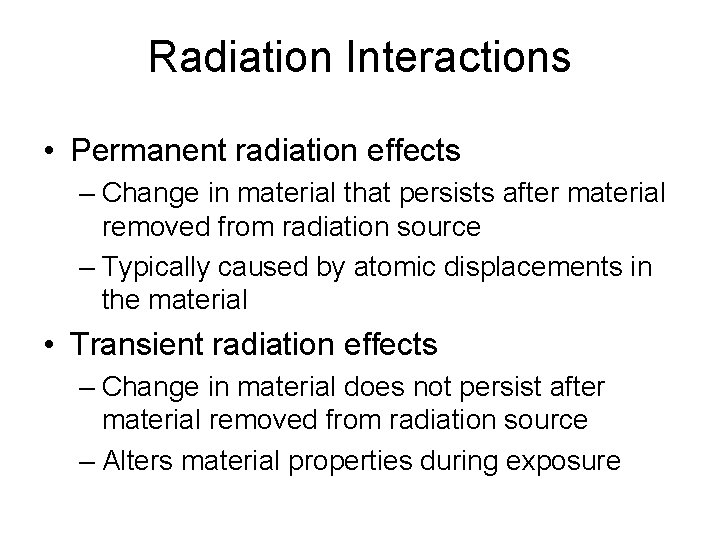 Radiation Interactions

• Permanent radiation effects
– Change in material that persists after material removed from radiation source
– Typically caused by atomic displacements in the material

• Transient radiation effects
– Change in material does not persist after material removed from radiation source
– Alters material properties during exposure